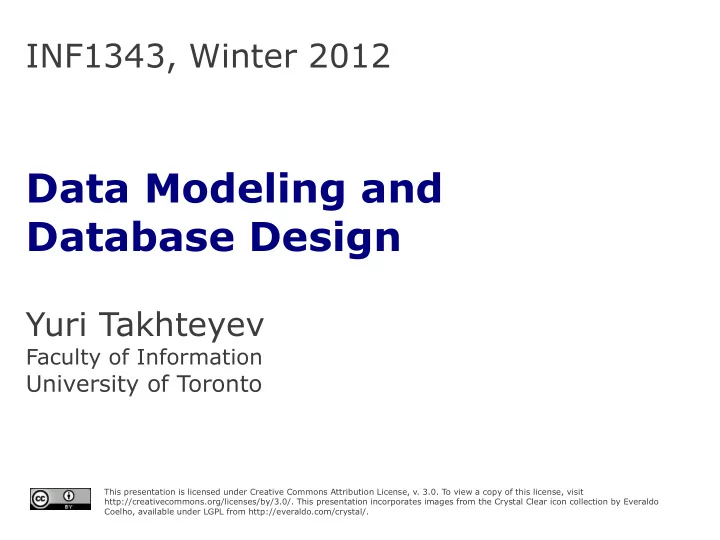 INF1343, Winter 2012

Data Modeling and Database Design

Yuri Takhteyev
Faculty of Information
University of Toronto

cc BY

This presentation is licensed under Creative Commons Attribution License, v. 3.0. To view a copy of this license, visit http://creativecommons.org/licenses/by/3.0/. This presentation incorporates images from the Crystal Clear icon collection by Everaldo Coelho, available under LGPL from http://everaldo.com/crystal/.